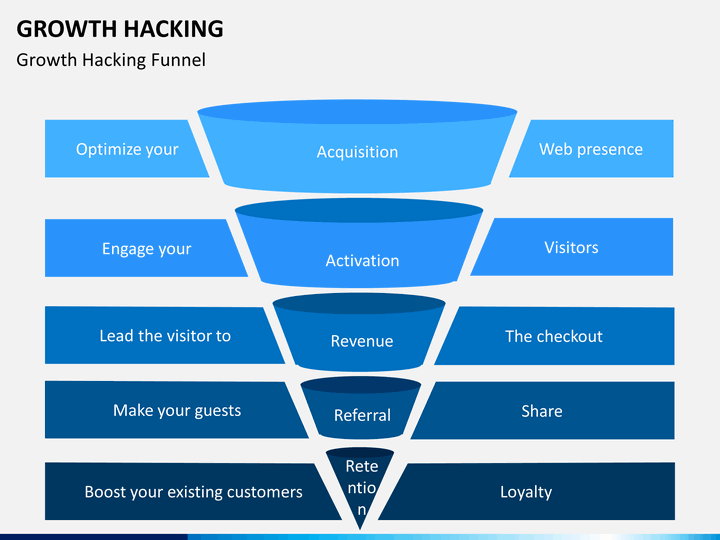 GROWTH HACKING
Growth Hacking Funnel

Optimize your
Acquisition
Web presence

Engage your
Activation
Visitors

Lead the visitor to
Revenue
The checkout

Make your guests
Referral
Share

Boost your existing customers
Retention
Loyalty